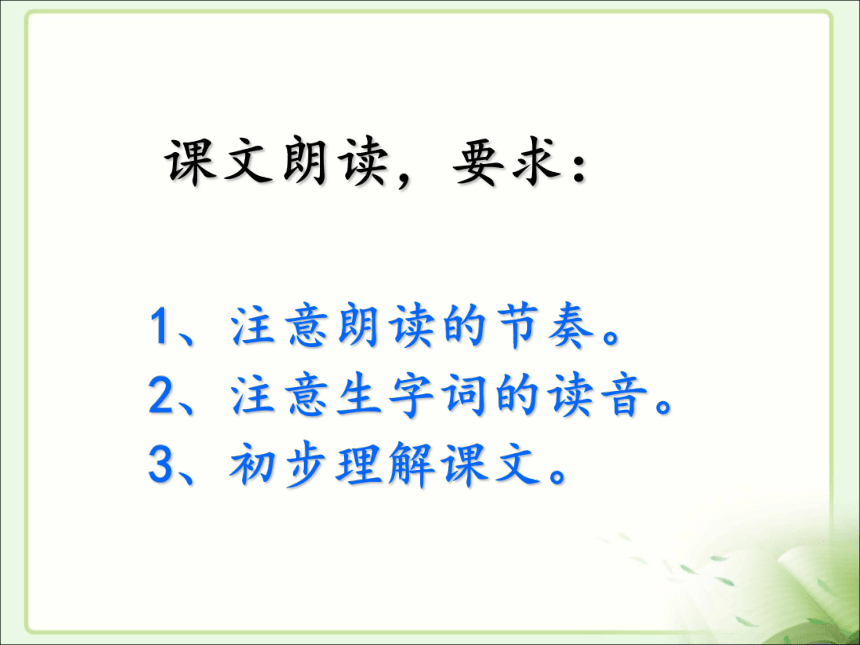 课文朗读，要求：

1、注意朗读的节奏。
2、注意生字词的读音。
3、初步理解课文。